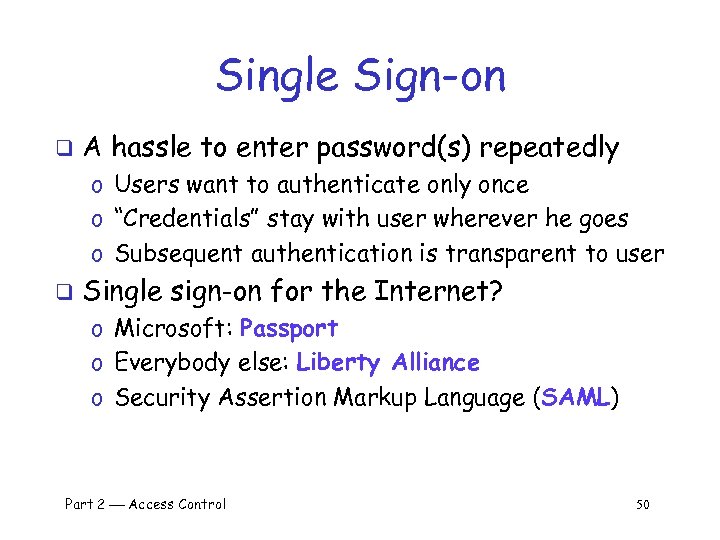 Single Sign-on

❑ A hassle to enter password(s) repeatedly
o Users want to authenticate only once
o "Credentials" stay with user wherever he goes
o Subsequent authentication is transparent to user

❑ Single sign-on for the Internet?
o Microsoft: Passport
o Everybody else: Liberty Alliance
o Security Assertion Markup Language (SAML)

Part 2 — Access Control

50